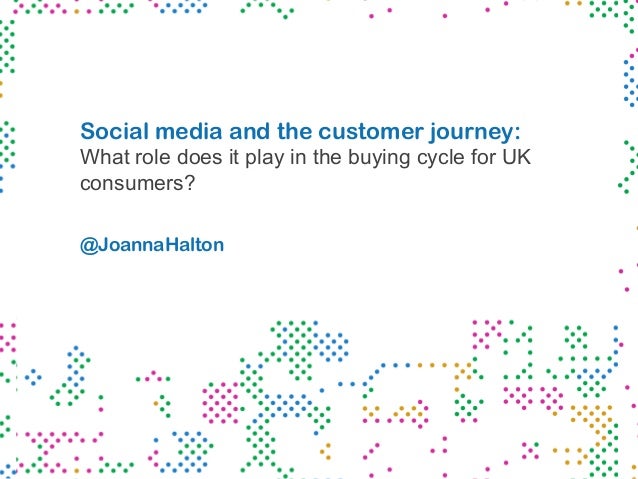 Social media and the customer journey:
What role does it play in the buying cycle for UK consumers?

@JoannaHalton